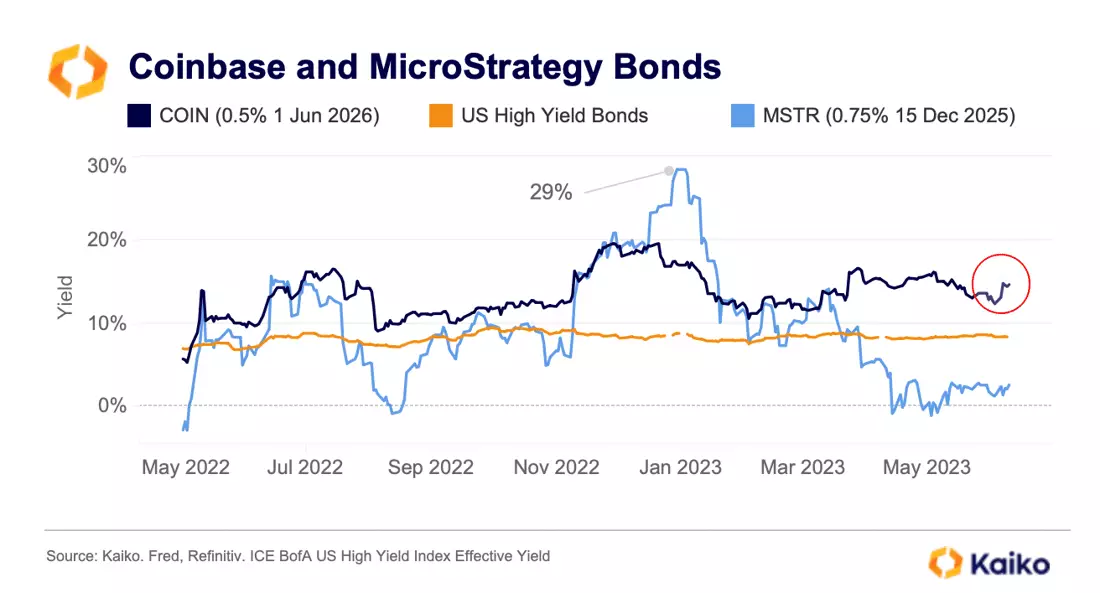 Coinbase and MicroStrategy Bonds

COIN (0.5% 1 Jun 2026)
US High Yield Bonds
MSTR (0.75% 15 Dec 2025)

30%
20%
10%
0%
Yield

29%

May 2022
Jul 2022
Sep 2022
Nov 2022
Jan 2023
Mar 2023
May 2023

Source: Kaiko. Fred, Refinitiv. ICE BofA US High Yield Index Effective Yield

Kaiko